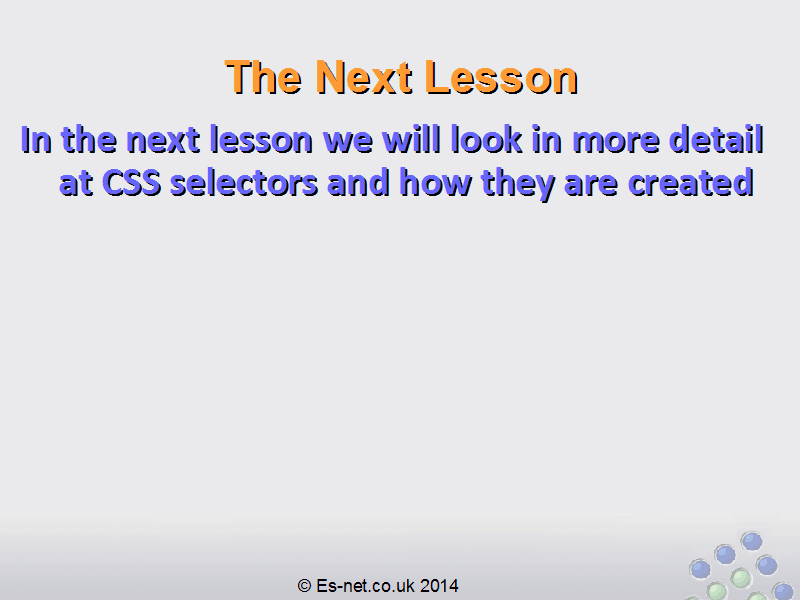 The Next Lesson

In the next lesson we will look in more detail at CSS selectors and how they are created

© Es-net.co.uk 2014